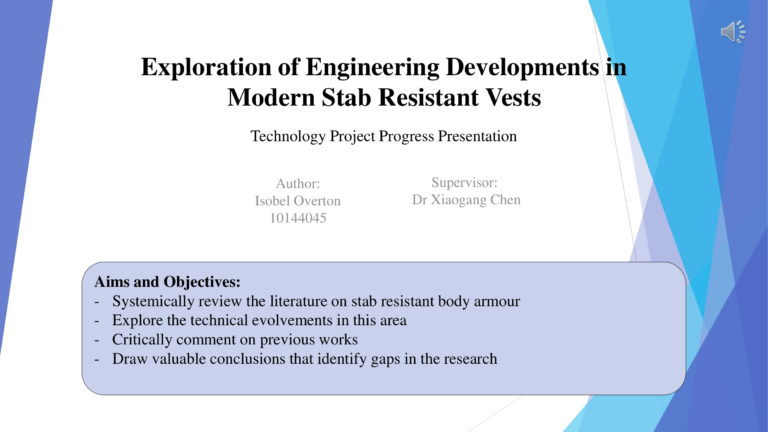 Exploration of Engineering Developments in Modern Stab Resistant Vests

Technology Project Progress Presentation

Author:
Isobel Overton
10144045

Supervisor:
Dr Xiaogang Chen

Aims and Objectives:
- Systemically review the literature on stab resistant body armour
- Explore the technical evolvements in this area
- Critically comment on previous works
- Draw valuable conclusions that identify gaps in the research